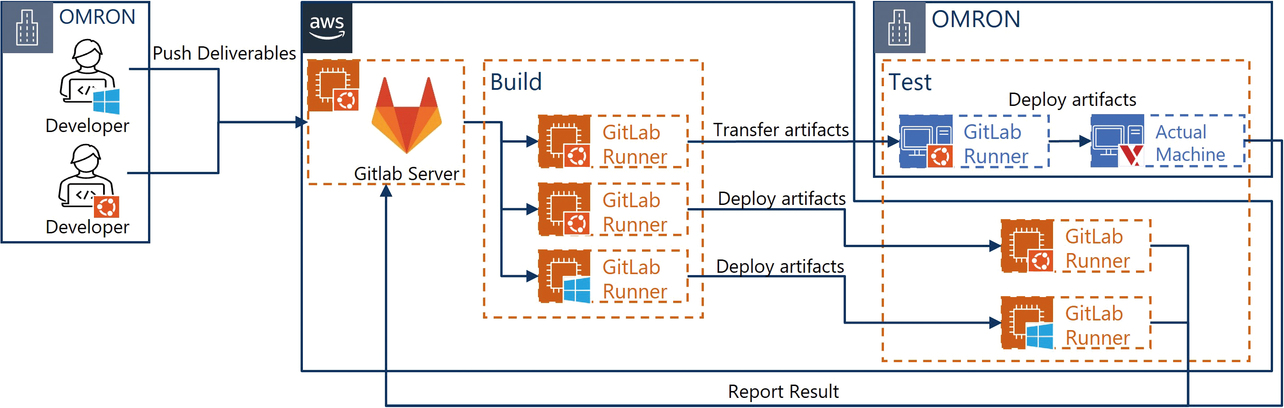 OMRON

Developer

Developer

Push Deliverables

aws

Gitlab Server

Build

GitLab Runner

GitLab Runner

GitLab Runner

Transfer artifacts

Deploy artifacts

Deploy artifacts

OMRON

Test

Deploy artifacts

GitLab Runner

Actual Machine

GitLab Runner

GitLab Runner

Report Result